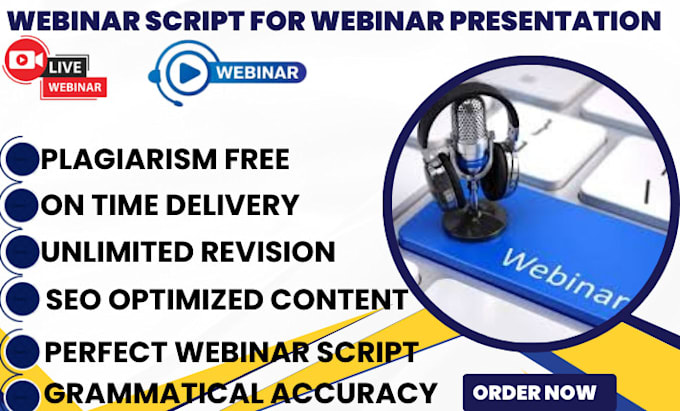 WEBINAR SCRIPT FOR WEBINAR PRESENTATION

LIVE
WEBINAR

WEBINAR

PLAGIARISM FREE
ON TIME DELIVERY
UNLIMITED REVISION
SEO OPTIMIZED CONTENT
PERFECT WEBINAR SCRIPT
GRAMMATICAL ACCURACY

Webinar

ORDER NOW